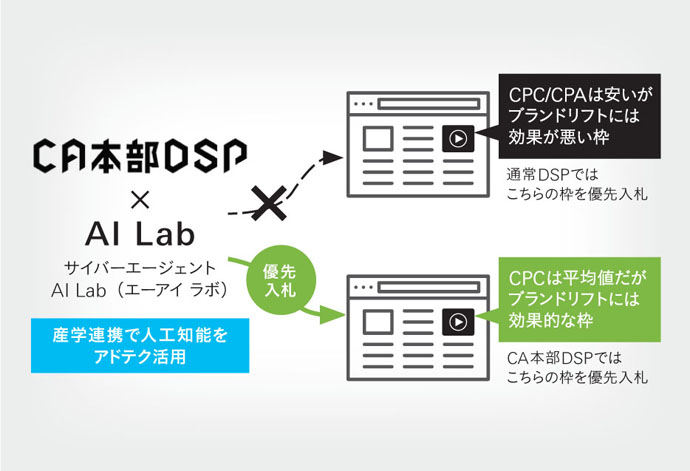 CA本部DSP

×

AI Lab

サイバーエージェント
AI Lab（エーアイ ラボ）

産学連携で人工知能を
アドテク活用

優先
入札

CPC/CPAは安いが
ブランドリフトには
効果が悪い枠

通常DSPでは
こちらの枠を優先入札

CPCは平均値だが
ブランドリフトには
効果的な枠

CA本部DSPでは
こちらの枠を優先入札